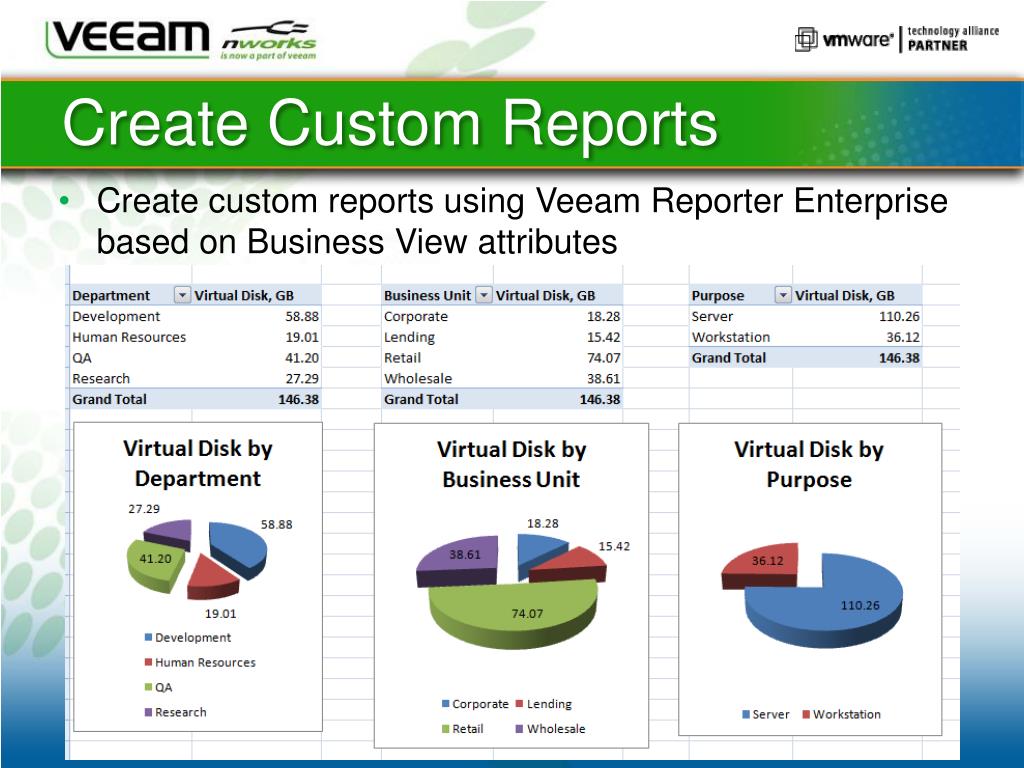 VEEAM nworks is now a part of veeam

vmware® technology alliance PARTNER

Create Custom Reports

• Create custom reports using Veeam Reporter Enterprise based on Business View attributes

| Department | Virtual Disk, GB |
|---|---|
| Development | 58.88 |
| Human Resources | 19.01 |
| QA | 41.20 |
| Research | 27.29 |
| Grand Total | 146.38 |

| Business Unit | Virtual Disk, GB |
|---|---|
| Corporate | 18.28 |
| Lending | 15.42 |
| Retail | 74.07 |
| Wholesale | 38.61 |
| Grand Total | 146.38 |

| Purpose | Virtual Disk, GB |
|---|---|
| Server | 110.26 |
| Workstation | 36.12 |
| Grand Total | 146.38 |

Virtual Disk by Department

27.29
58.88
41.20
19.01

Development
Human Resources
QA
Research

Virtual Disk by Business Unit

18.28
15.42
38.61
74.07

Corporate
Lending
Retail
Wholesale

Virtual Disk by Purpose

36.12
110.26

Server
Workstation